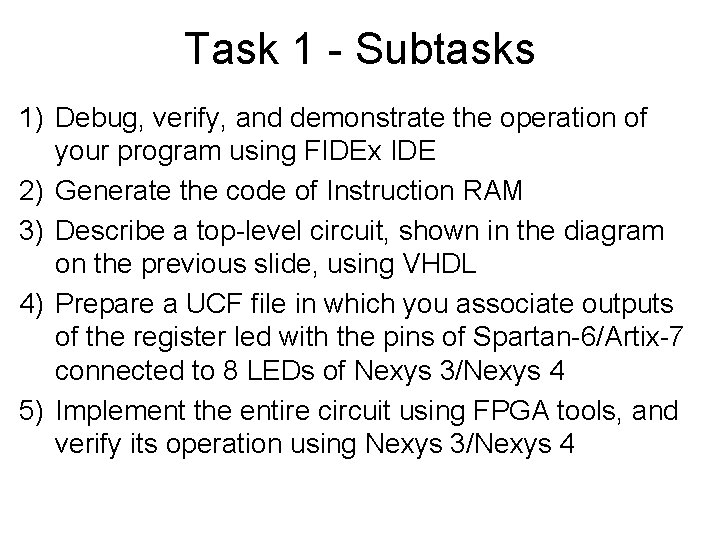 Task 1 - Subtasks

1) Debug, verify, and demonstrate the operation of your program using FIDEx IDE
2) Generate the code of Instruction RAM
3) Describe a top-level circuit, shown in the diagram on the previous slide, using VHDL
4) Prepare a UCF file in which you associate outputs of the register led with the pins of Spartan-6/Artix-7 connected to 8 LEDs of Nexys 3/Nexys 4
5) Implement the entire circuit using FPGA tools, and verify its operation using Nexys 3/Nexys 4